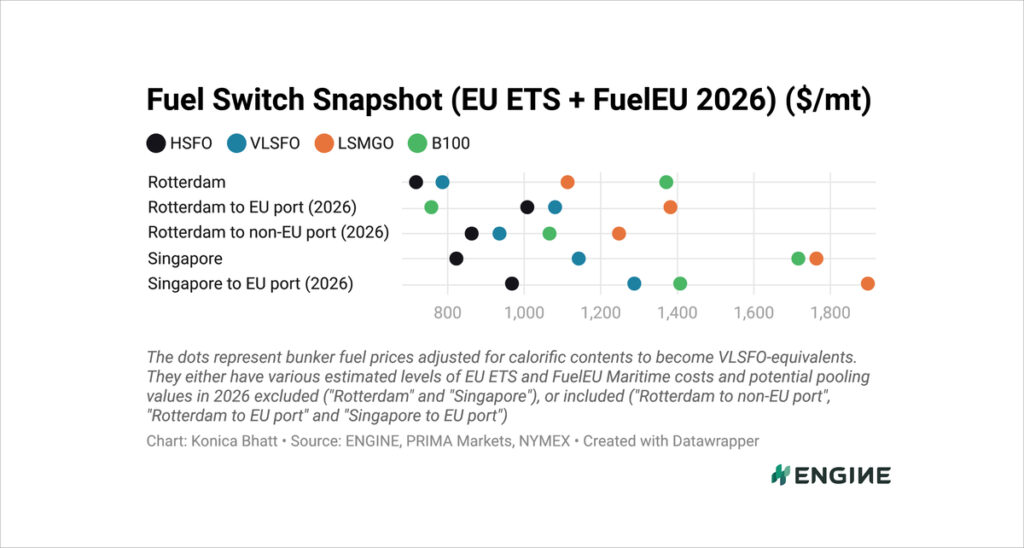 Fuel Switch Snapshot (EU ETS + FuelEU 2026) ($/mt)

HSFO VLSFO LSMGO B100

Rotterdam
Rotterdam to EU port (2026)
Rotterdam to non-EU port (2026)
Singapore
Singapore to EU port (2026)

800 1,000 1,200 1,400 1,600 1,800

The dots represent bunker fuel prices adjusted for calorific contents to become VLSFO-equivalents. They either have various estimated levels of EU ETS and FuelEU Maritime costs and potential pooling values in 2026 excluded ("Rotterdam" and "Singapore"), or included ("Rotterdam to non-EU port", "Rotterdam to EU port" and "Singapore to EU port")

Chart: Konica Bhatt • Source: ENGINE, PRIMA Markets, NYMEX • Created with Datawrapper

ENGINE